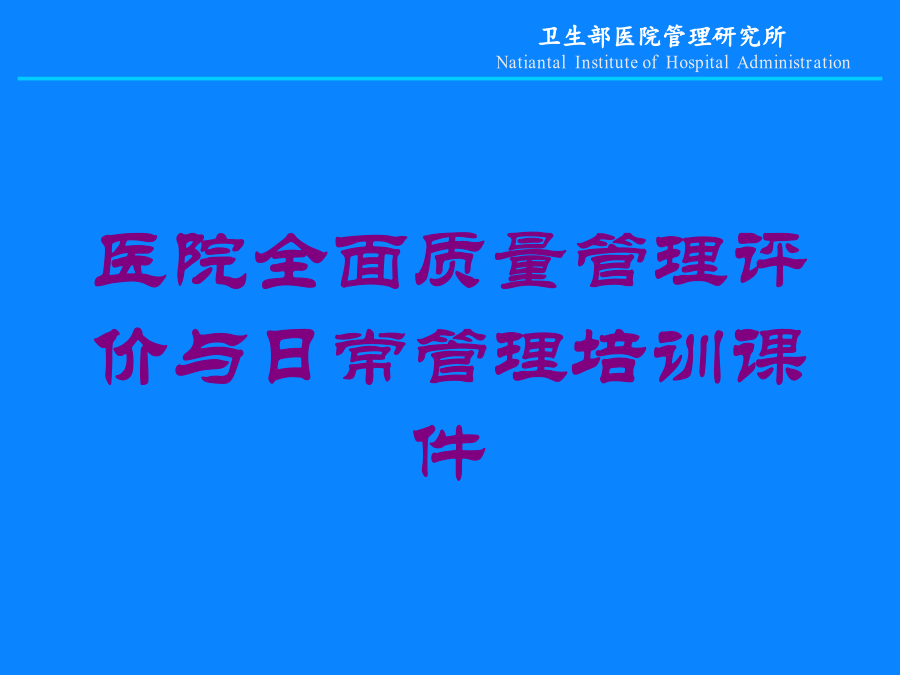 卫生部医院管理研究所
Natiantal Institute of Hospital Administration

医院全面质量管理评价与日常管理培训课件